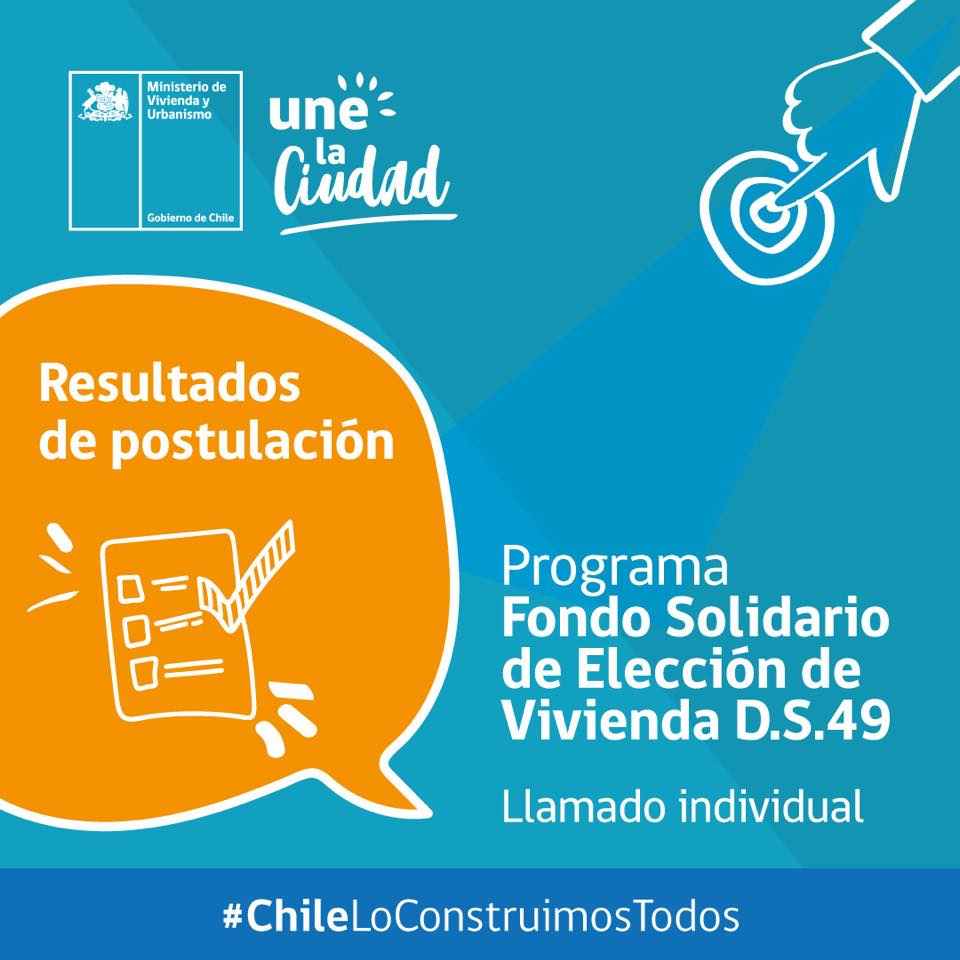 Ministerio de Vivienda y Urbanismo

Gobierno de Chile

une la Ciudad

Resultados de postulación

Programa
Fondo Solidario de Elección de Vivienda D.S.49

Llamado individual

#ChileLoConstruimosTodos